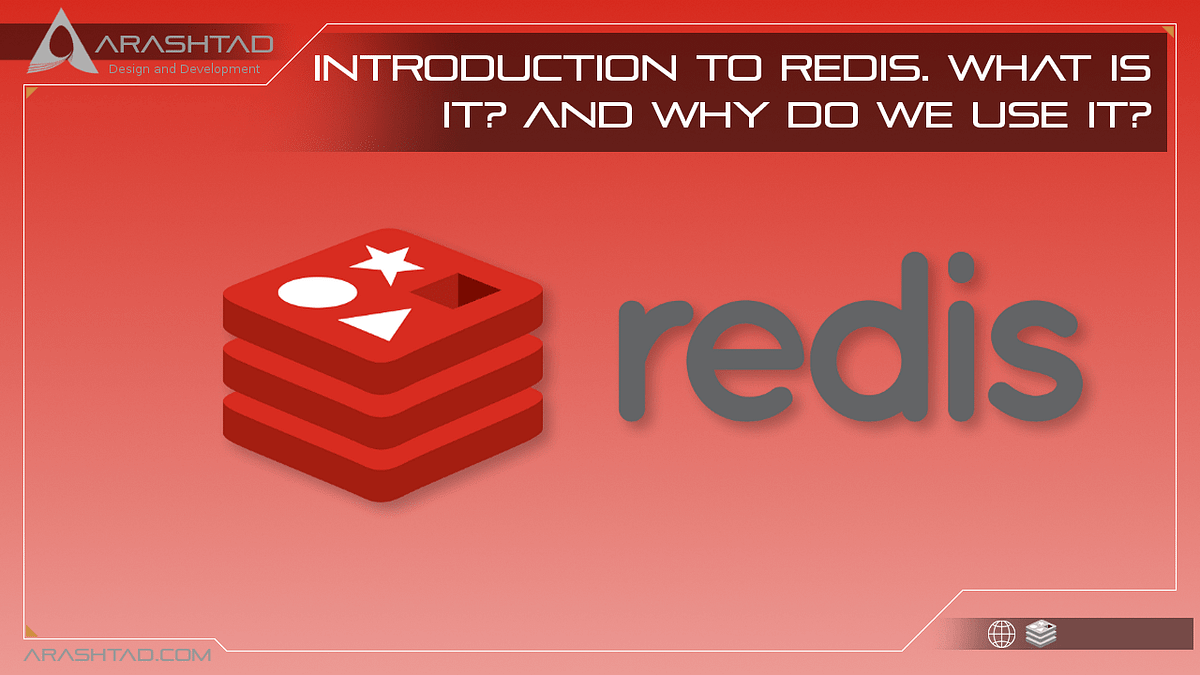 ARASHTAD
Design and Development

INTRODUCTION TO REDIS. WHAT IS IT? AND WHY DO WE USE IT?

redis

ARASHTAD.COM